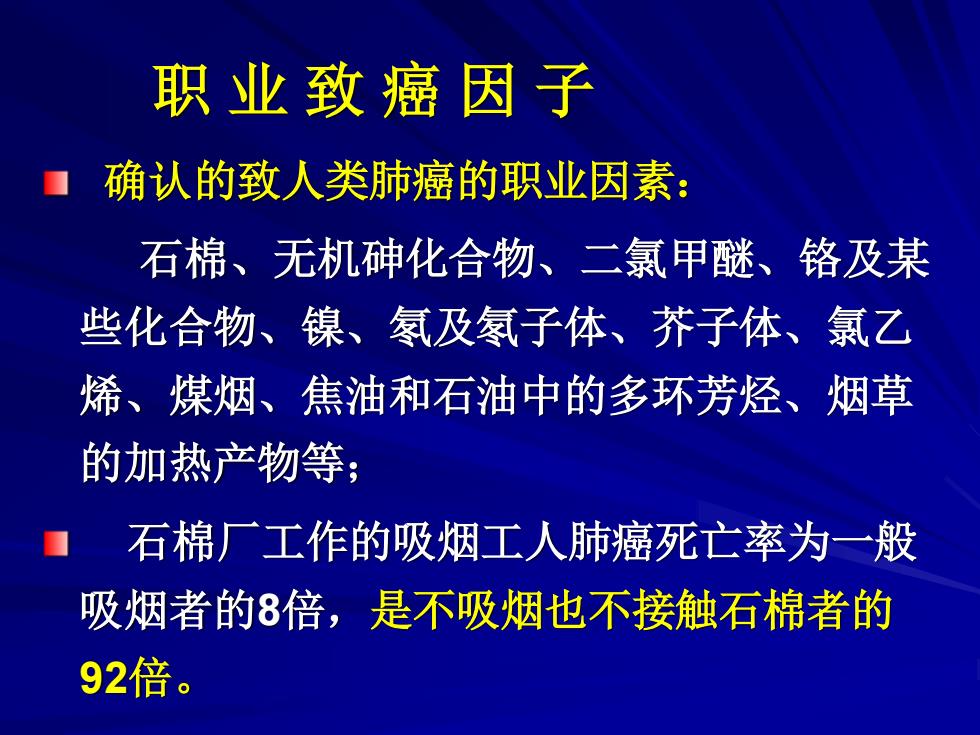 职 业 致 癌 因 子

确认的致人类肺癌的职业因素：

石棉、无机砷化合物、二氯甲醚、铬及某些化合物、镍、氡及氡子体、芥子体、氯乙烯、煤烟、焦油和石油中的多环芳烃、烟草的加热产物等；

石棉厂工作的吸烟工人肺癌死亡率为一般吸烟者的8倍，是不吸烟也不接触石棉者的92倍。